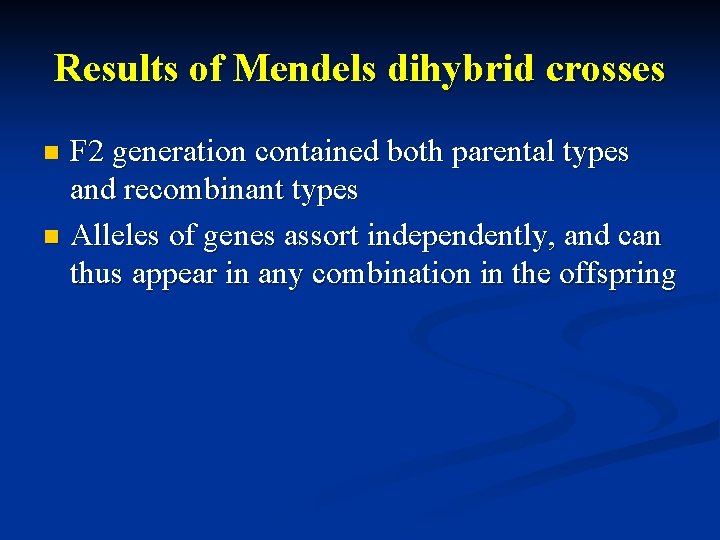 Results of Mendels dihybrid crosses

- F2 generation contained both parental types and recombinant types
- Alleles of genes assort independently, and can thus appear in any combination in the offspring